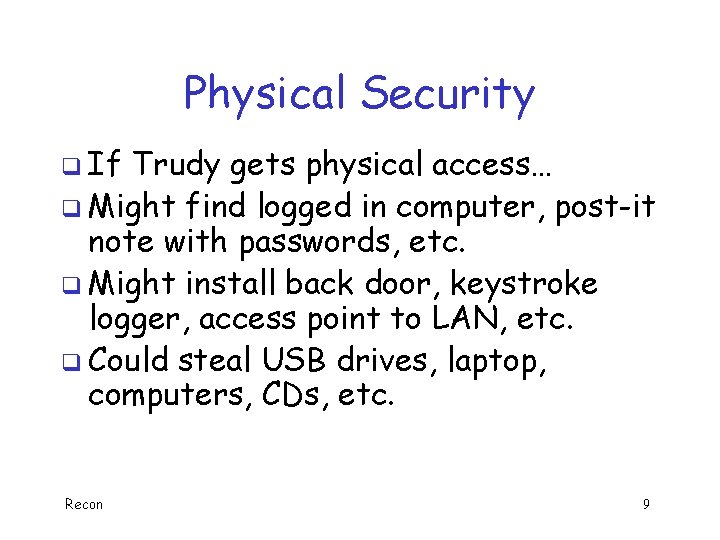 Physical Security

❑ If Trudy gets physical access…
❑ Might find logged in computer, post-it note with passwords, etc.
❑ Might install back door, keystroke logger, access point to LAN, etc.
❑ Could steal USB drives, laptop, computers, CDs, etc.

Recon

9